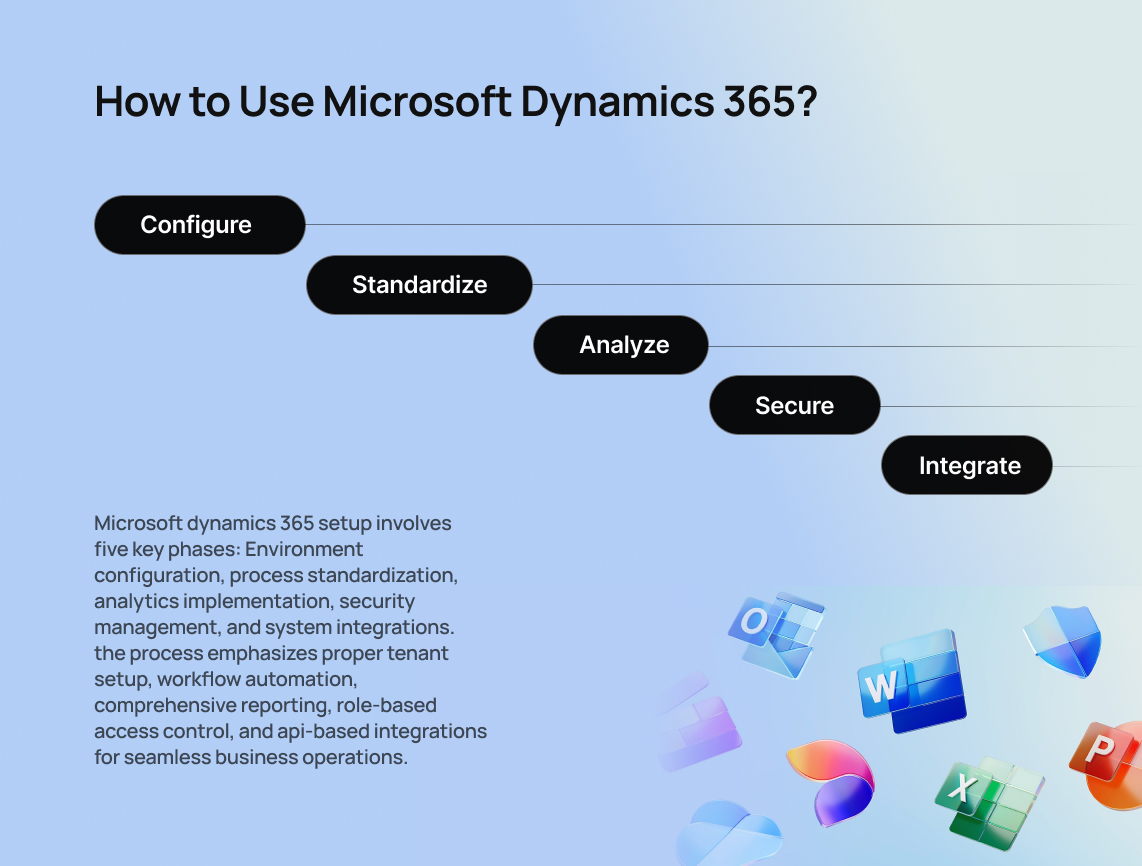 How to Use Microsoft Dynamics 365?

Configure

Standardize

Analyze

Secure

Integrate

Microsoft dynamics 365 setup involves five key phases: Environment configuration, process standardization, analytics implementation, security management, and system integrations. the process emphasizes proper tenant setup, workflow automation, comprehensive reporting, role-based access control, and api-based integrations for seamless business operations.

O

W

X

P